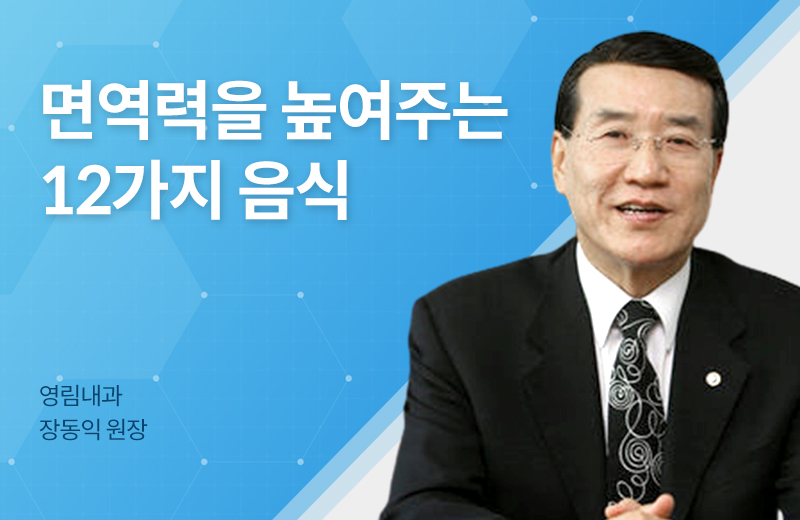 면역력을 높여주는
12가지 음식

영림내과
장동익 원장